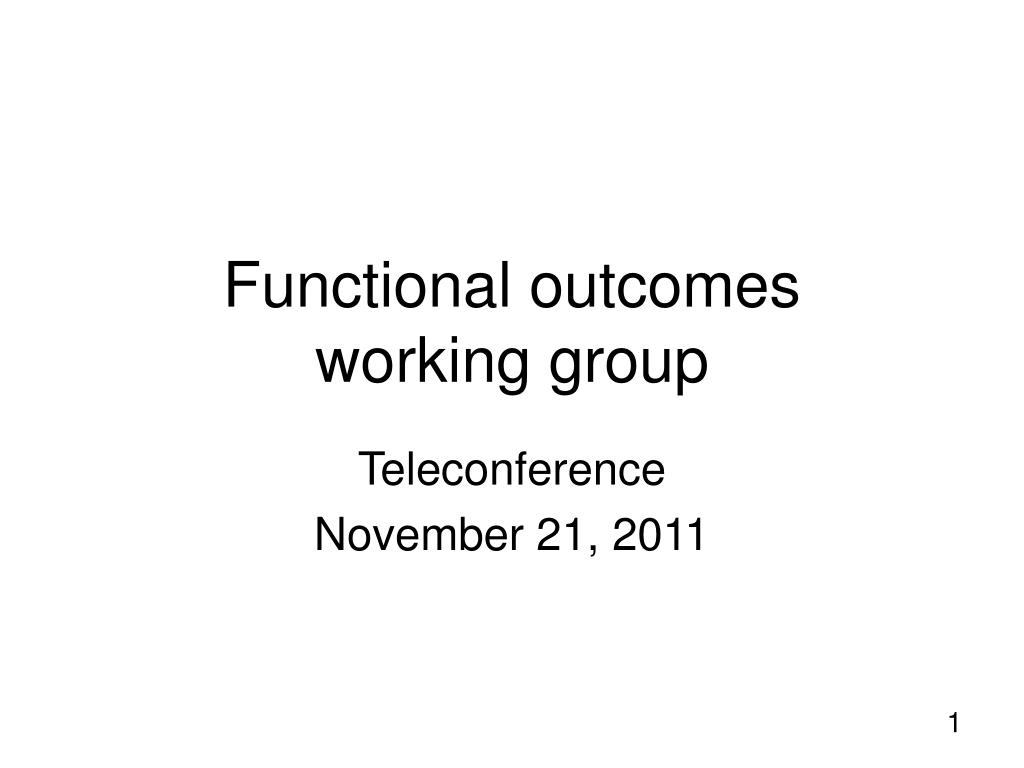 Functional outcomes working group

Teleconference

November 21, 2011

1